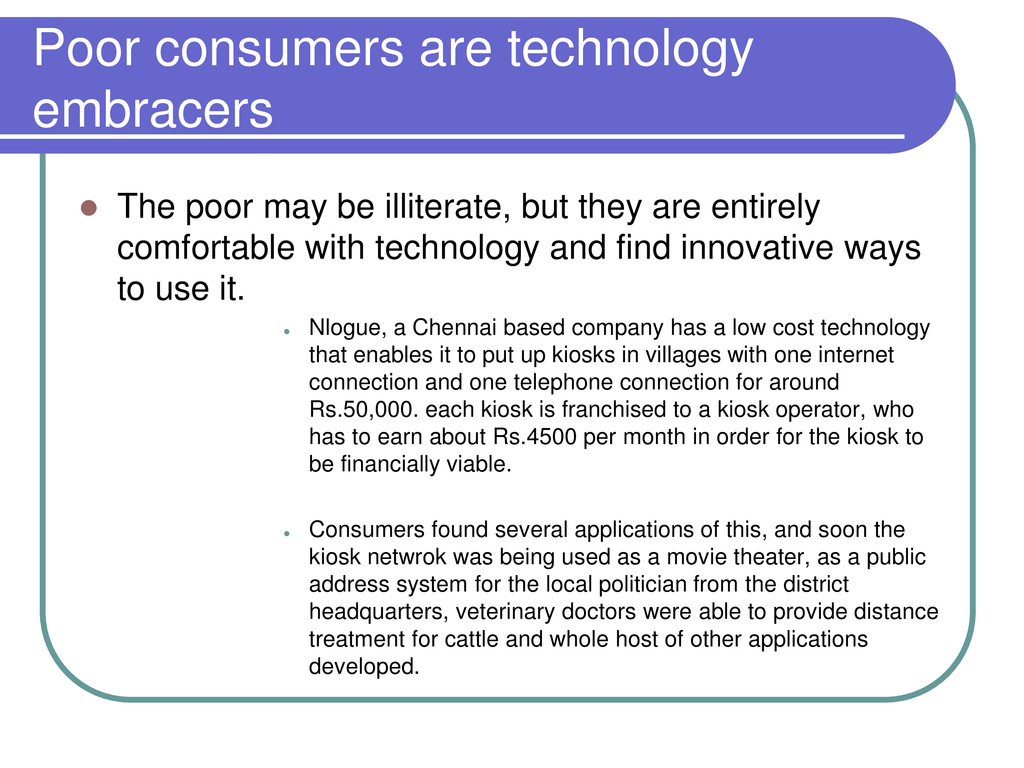 Poor consumers are technology embracers

- The poor may be illiterate, but they are entirely comfortable with technology and find innovative ways to use it.
  - Nlogue, a Chennai based company has a low cost technology that enables it to put up kiosks in villages with one internet connection and one telephone connection for around Rs.50,000. each kiosk is franchised to a kiosk operator, who has to earn about Rs.4500 per month in order for the kiosk to be financially viable.
  - Consumers found several applications of this, and soon the kiosk netwrok was being used as a movie theater, as a public address system for the local politician from the district headquarters, veterinary doctors were able to provide distance treatment for cattle and whole host of other applications developed.